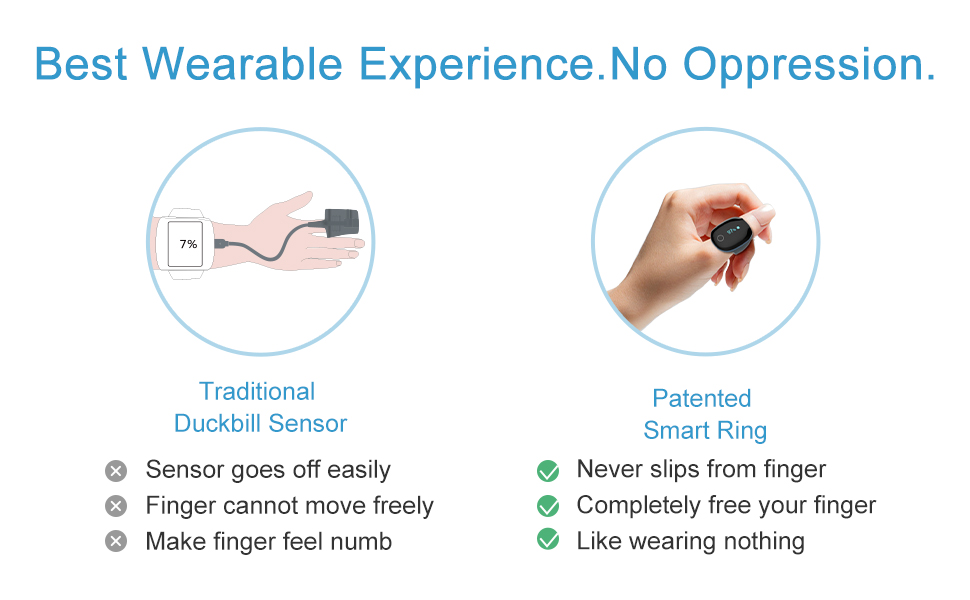 Best Wearable Experience.No Oppression.

7%

Traditional Duckbill Sensor

Sensor goes off easily
Finger cannot move freely
Make finger feel numb

Patented Smart Ring

Never slips from finger
Completely free your finger
Like wearing nothing